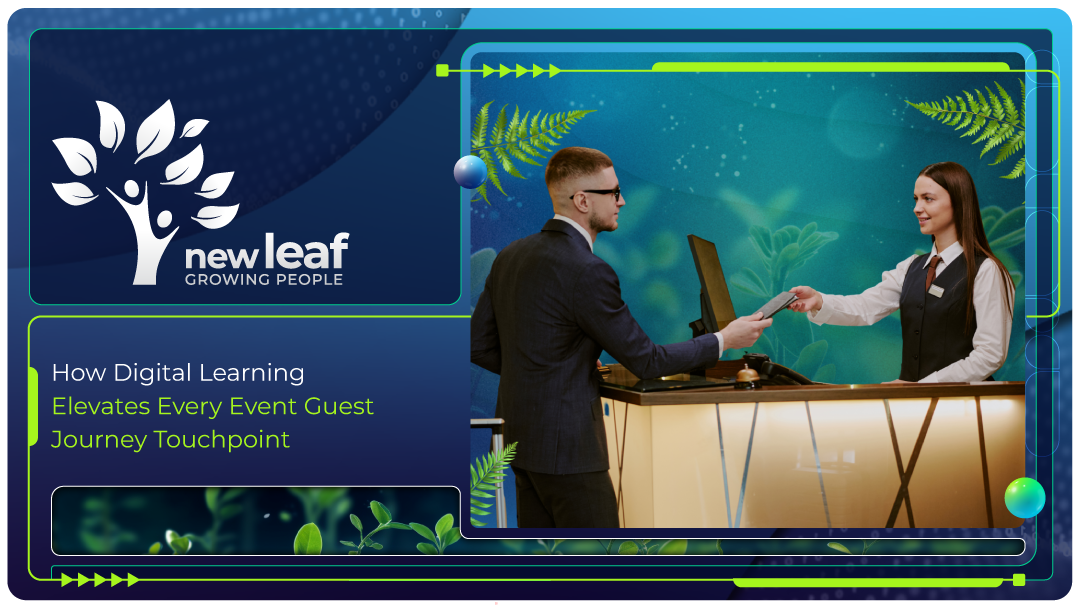 new leaf
GROWING PEOPLE

How Digital Learning Elevates Every Event Guest Journey Touchpoint